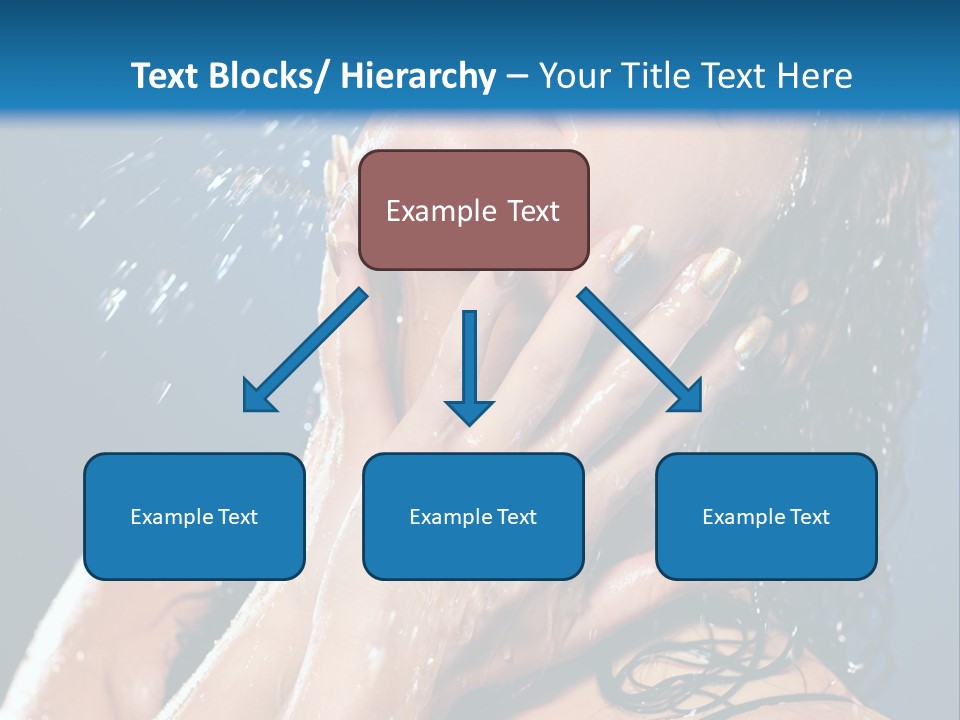 Text Blocks/ Hierarchy – Your Title Text Here

Example Text

Example Text

Example Text

Example Text